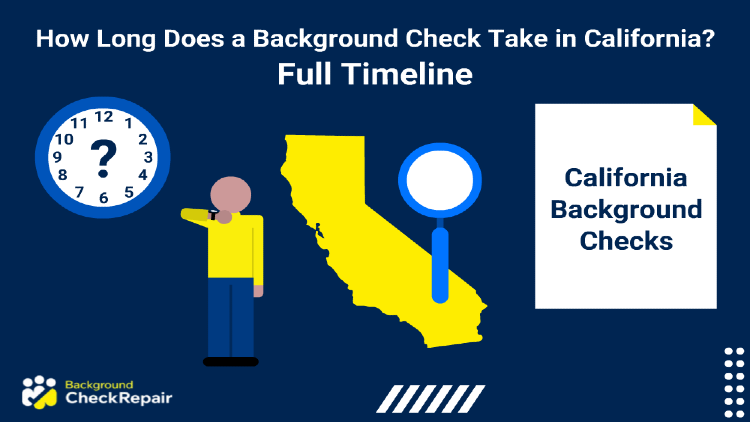 How Long Does a Background Check Take in California?
Full Timeline

12 1 2 3 4 5 6 7 8 9 10 11
?

California Background Checks

Background CheckRepair